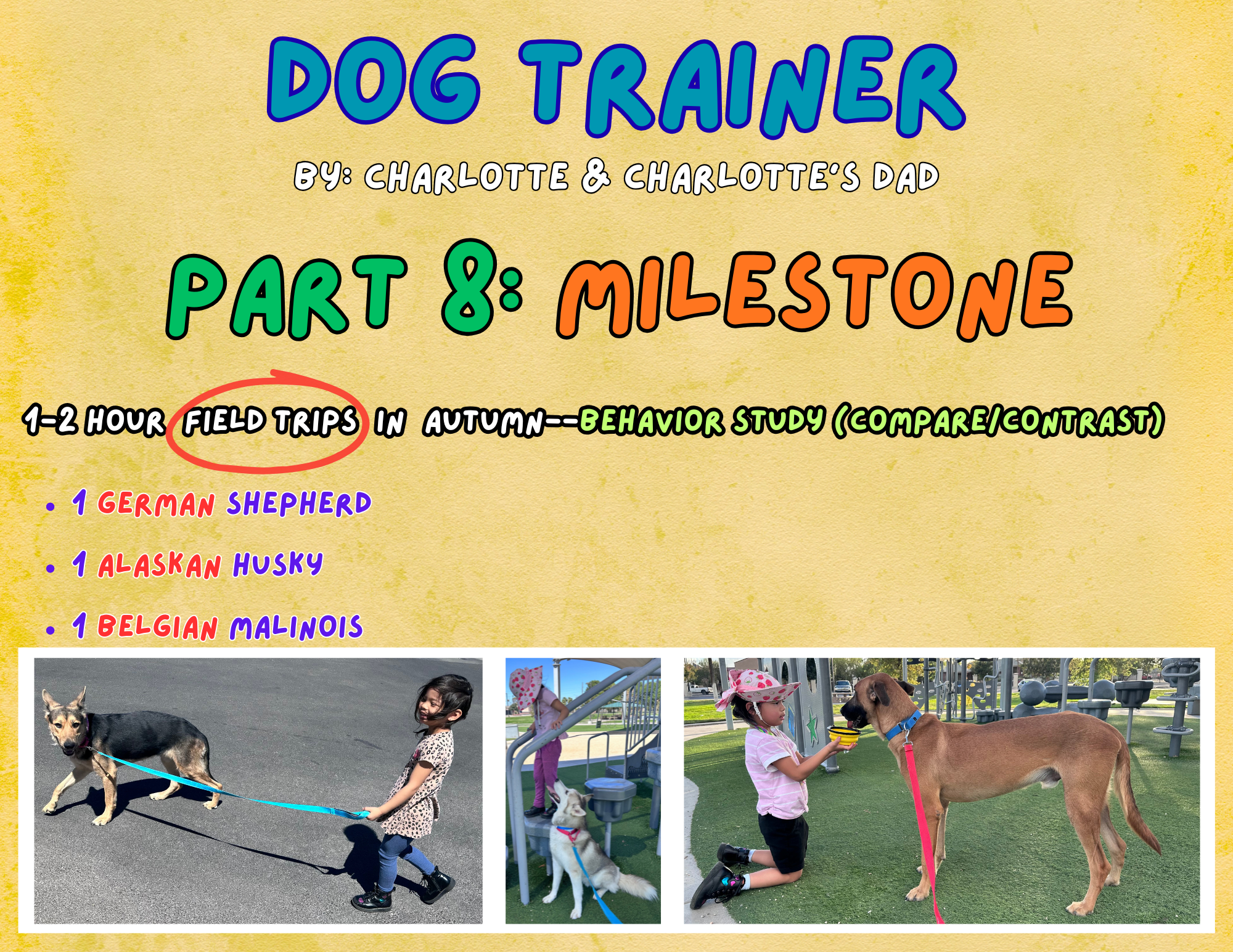 DOG TRAINER

BY: CHARLOTTE & CHARLOTTE'S DAD

PART 8: MILESTONE

1-2 HOUR FIELD TRIPS IN AUTUMN--BEHAVIOR STUDY (COMPARE/CONTRAST)

• 1 GERMAN SHEPHERD
• 1 ALASKAN HUSKY
• 1 BELGIAN MALINOIS